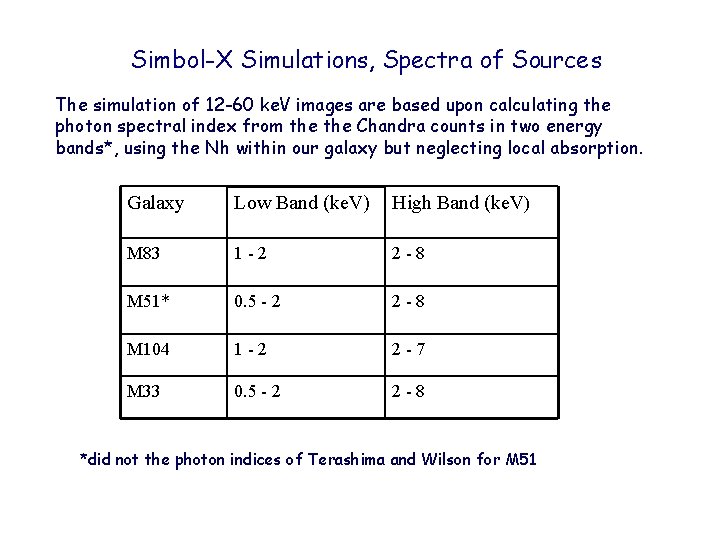 Simbol-X Simulations, Spectra of Sources

The simulation of 12-60 keV images are based upon calculating the photon spectral index from the the Chandra counts in two energy bands*, using the Nh within our galaxy but neglecting local absorption.

| Galaxy | Low Band (keV) | High Band (keV) |
|---|---|---|
| M83 | 1 - 2 | 2 - 8 |
| M51* | 0.5 - 2 | 2 - 8 |
| M104 | 1 - 2 | 2 - 7 |
| M33 | 0.5 - 2 | 2 - 8 |

*did not the photon indices of Terashima and Wilson for M51